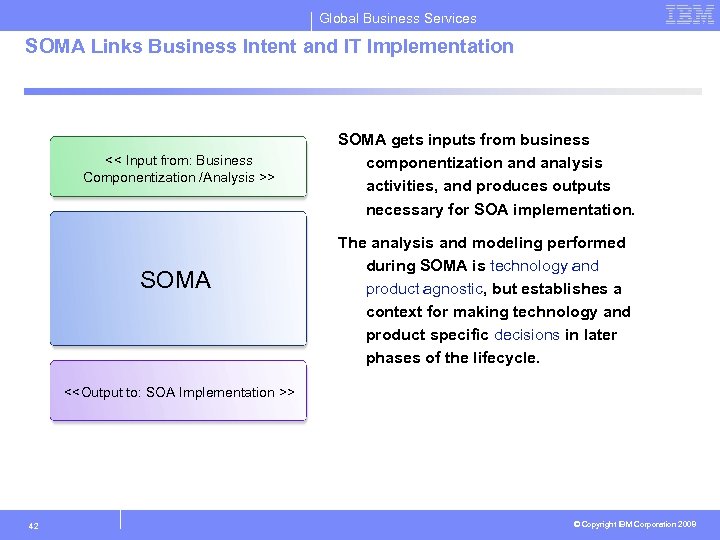 Global Business Services

IBM

SOMA Links Business Intent and IT Implementation

<< Input from: Business Componentization /Analysis >>

SOMA

<<Output to: SOA Implementation >>

SOMA gets inputs from business componentization and analysis activities, and produces outputs necessary for SOA implementation.

The analysis and modeling performed during SOMA is technology and product agnostic, but establishes a context for making technology and product specific decisions in later phases of the lifecycle.

42

© Copyright IBM Corporation 2009